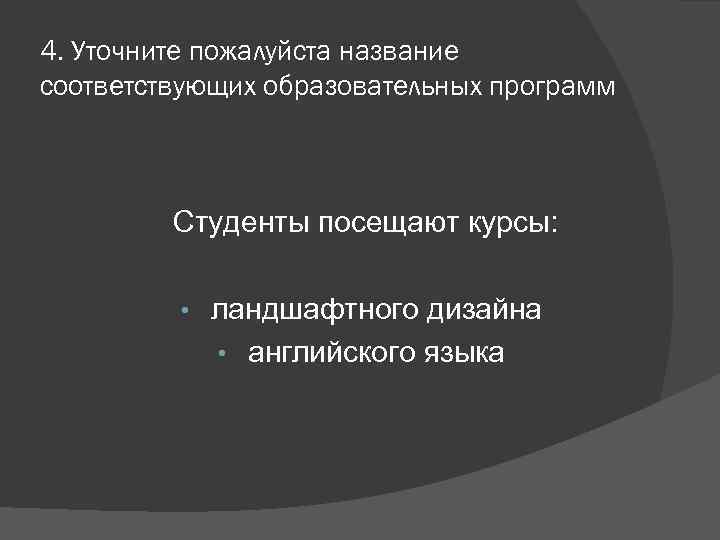 4. Уточните пожалуйста название соответствующих образовательных программ

Студенты посещают курсы:

• ландшафтного дизайна
• английского языка